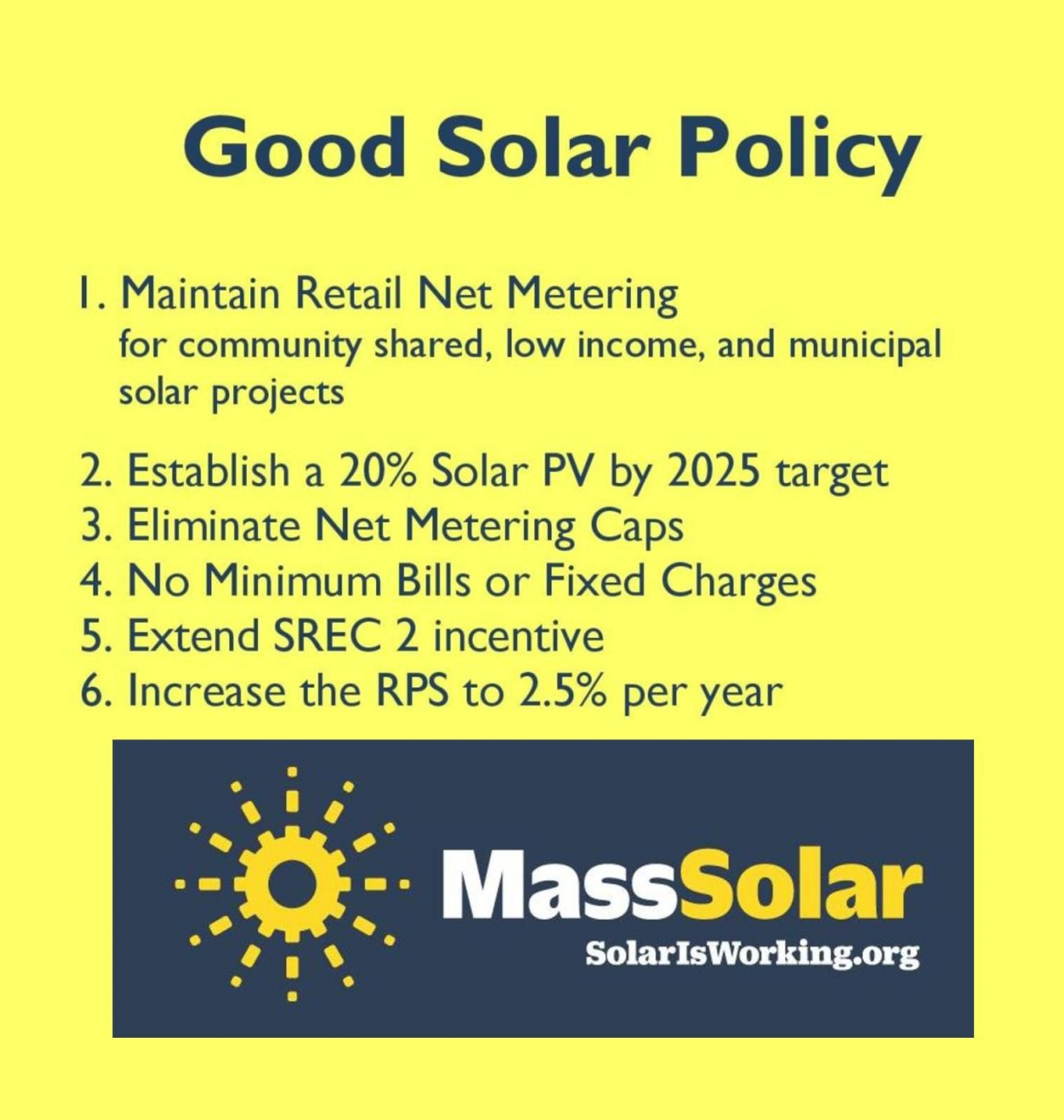 Good Solar Policy

1. Maintain Retail Net Metering
for community shared, low income, and municipal solar projects

2. Establish a 20% Solar PV by 2025 target
3. Eliminate Net Metering Caps
4. No Minimum Bills or Fixed Charges
5. Extend SREC 2 incentive
6. Increase the RPS to 2.5% per year

MassSolar
SolarIsWorking.org